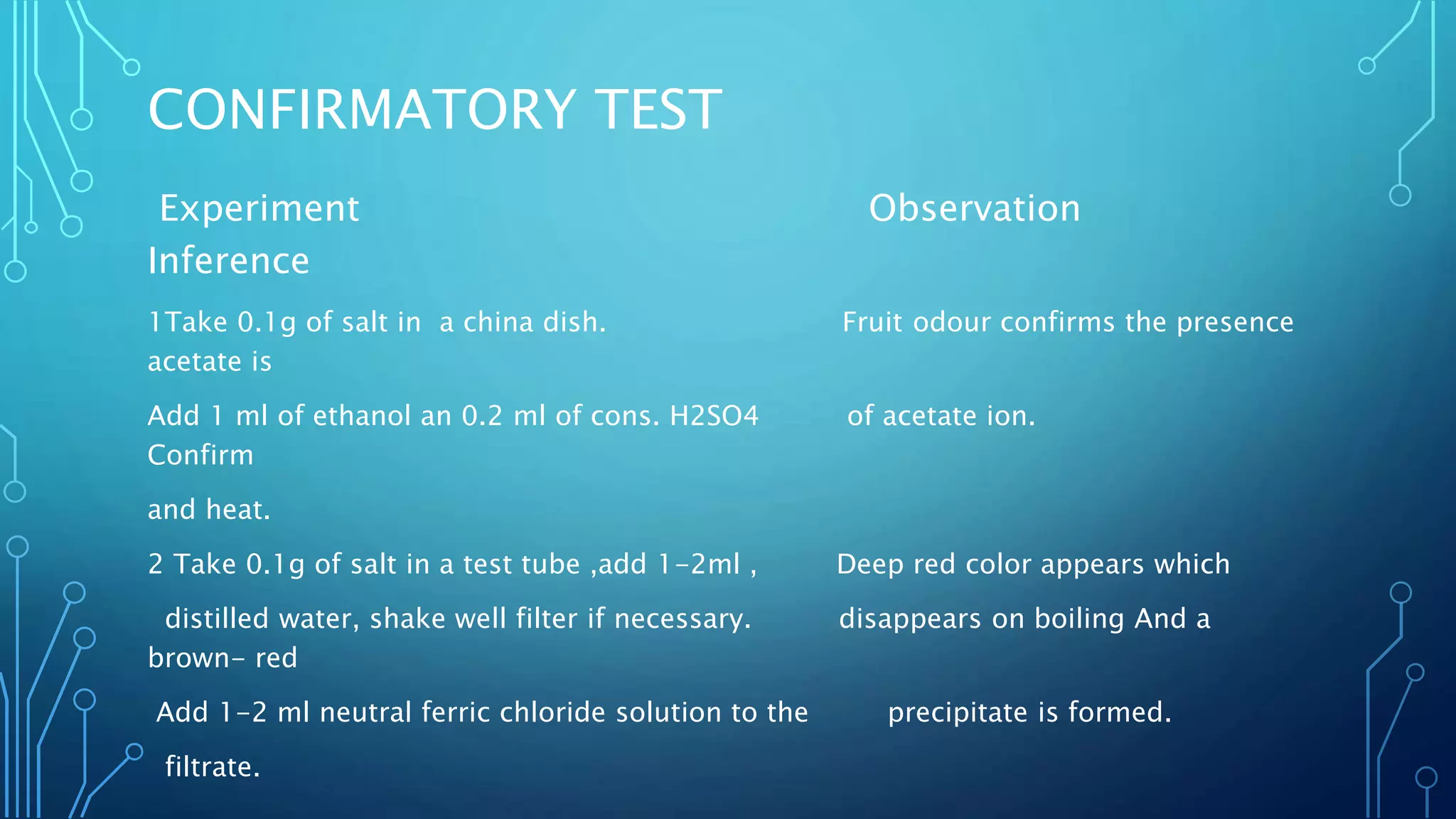 CONFIRMATORY TEST

Experiment Observation Inference

1Take 0.1g of salt in a china dish. Fruit odour confirms the presence acetate is

Add 1 ml of ethanol an 0.2 ml of cons. H2SO4 of acetate ion. Confirm

and heat.

2 Take 0.1g of salt in a test tube ,add 1-2ml , Deep red color appears which

distilled water, shake well filter if necessary. disappears on boiling And a brown- red

Add 1-2 ml neutral ferric chloride solution to the precipitate is formed.

filtrate.